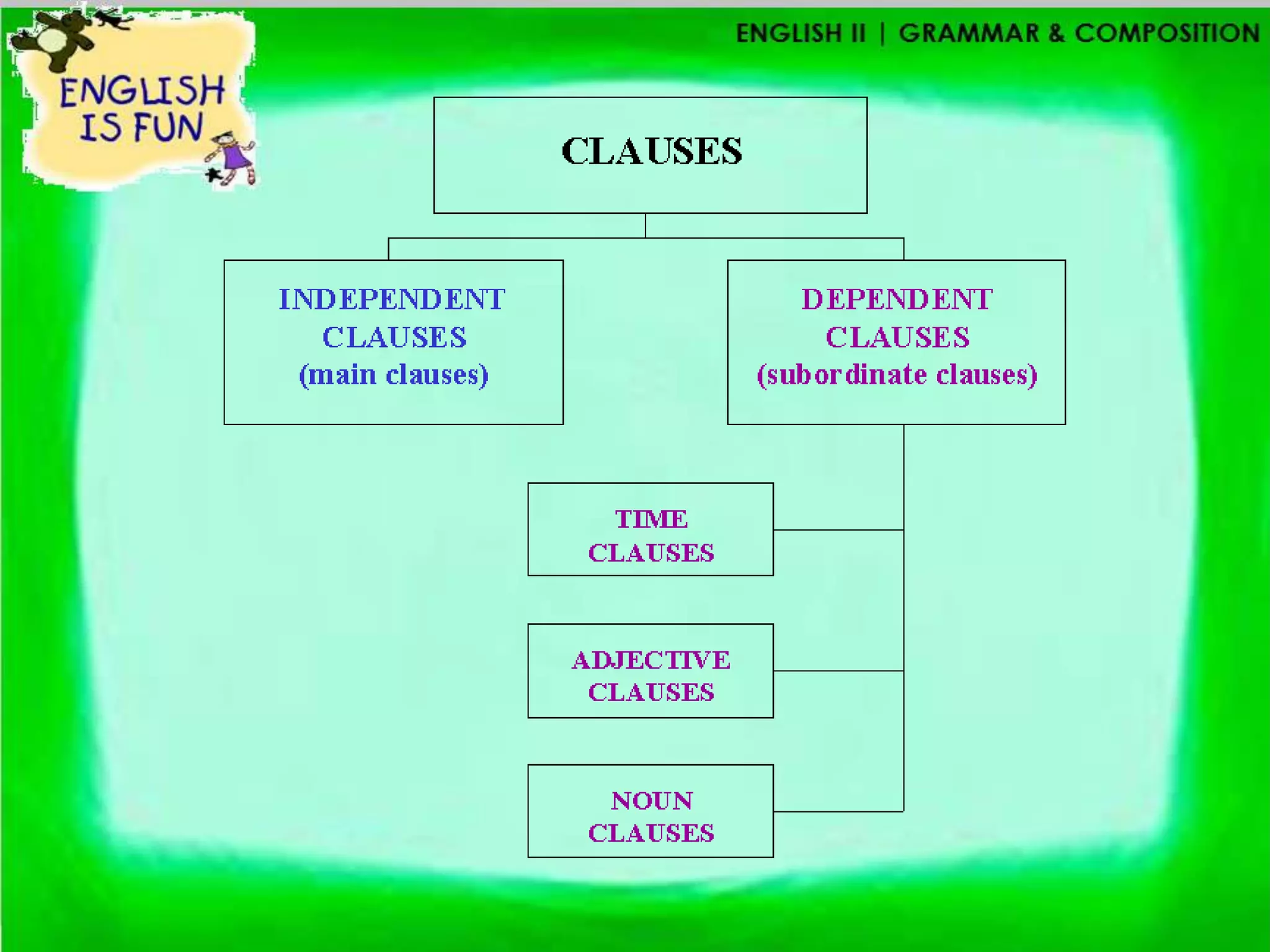 ENGLISH IS FUN

ENGLISH II | GRAMMAR & COMPOSITION

CLAUSES

INDEPENDENT CLAUSES
(main clauses)

DEPENDENT CLAUSES
(subordinate clauses)

TIME CLAUSES

ADJECTIVE CLAUSES

NOUN CLAUSES